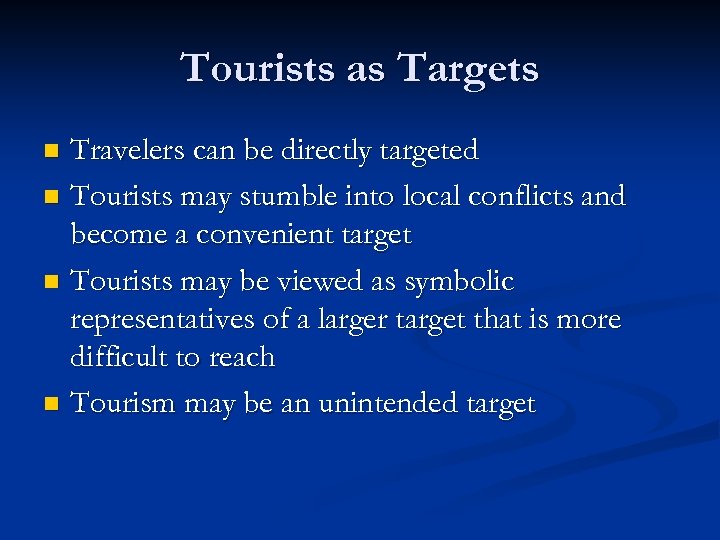 Tourists as Targets

- Travelers can be directly targeted
- Tourists may stumble into local conflicts and become a convenient target
- Tourists may be viewed as symbolic representatives of a larger target that is more difficult to reach
- Tourism may be an unintended target